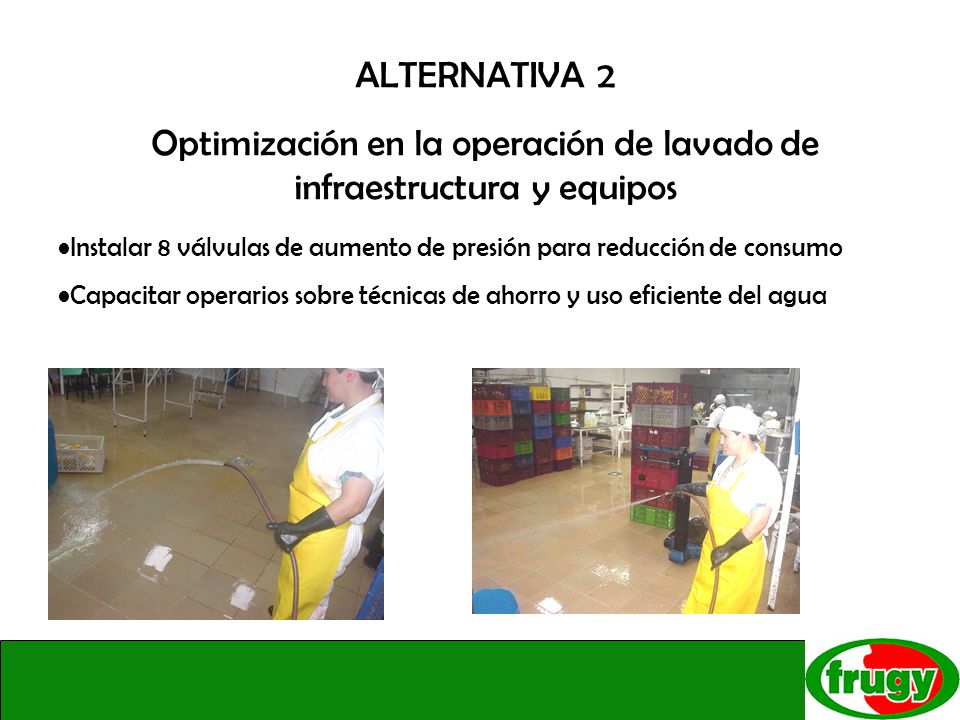 ALTERNATIVA 2

Optimización en la operación de lavado de infraestructura y equipos

•Instalar 8 válvulas de aumento de presión para reducción de consumo

•Capacitar operarios sobre técnicas de ahorro y uso eficiente del agua

frugy